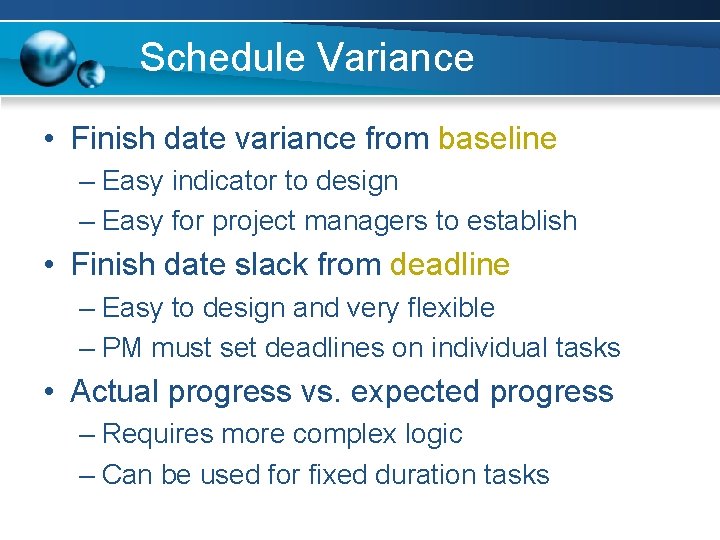 Schedule Variance

• Finish date variance from baseline
– Easy indicator to design
– Easy for project managers to establish
• Finish date slack from deadline
– Easy to design and very flexible
– PM must set deadlines on individual tasks
• Actual progress vs. expected progress
– Requires more complex logic
– Can be used for fixed duration tasks